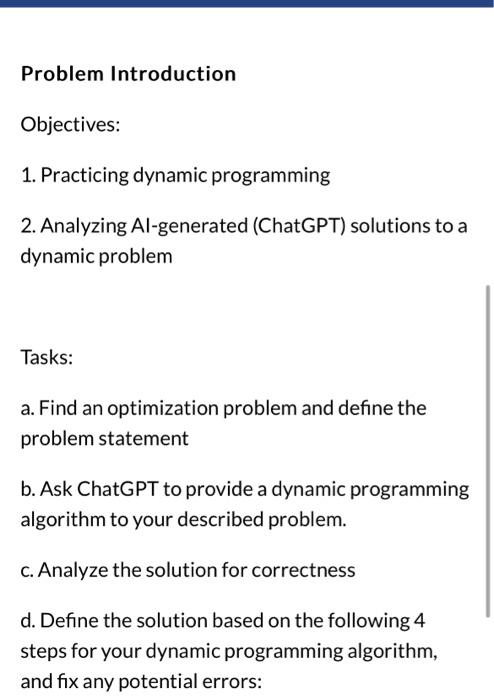 Problem Introduction

Objectives:

1. Practicing dynamic programming

2. Analyzing AI-generated (ChatGPT) solutions to a dynamic problem

Tasks:

a. Find an optimization problem and define the problem statement

b. Ask ChatGPT to provide a dynamic programming algorithm to your described problem.

c. Analyze the solution for correctness

d. Define the solution based on the following 4 steps for your dynamic programming algorithm, and fix any potential errors: